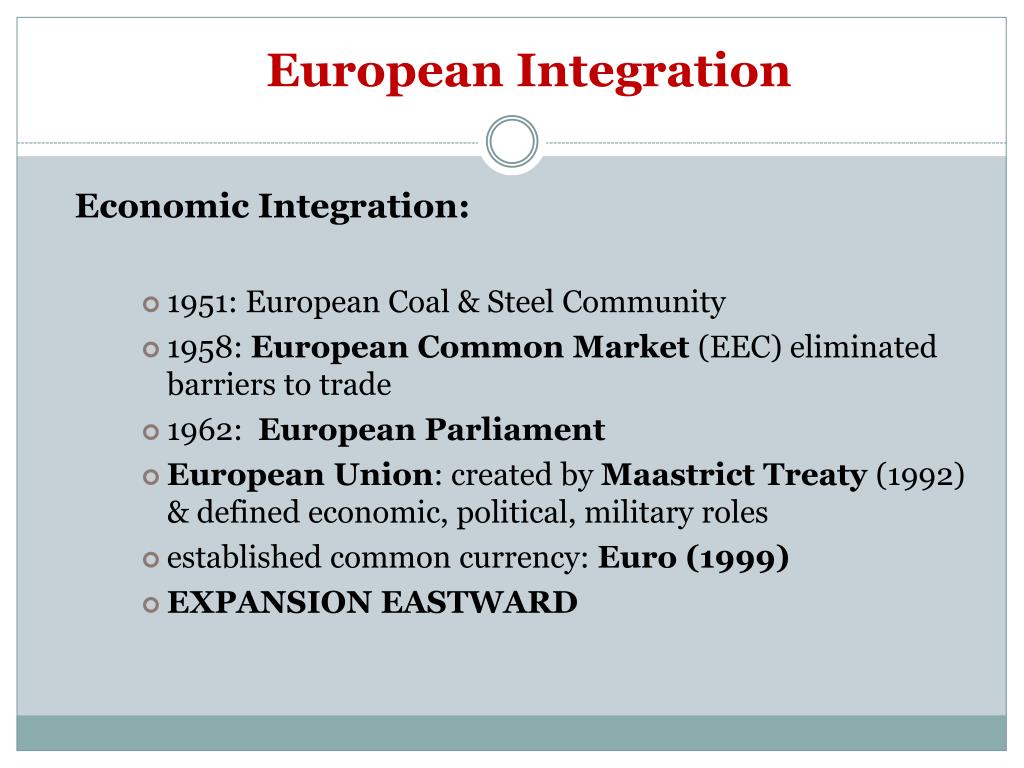 European Integration

Economic Integration:

1951: European Coal & Steel Community

1958: European Common Market (EEC) eliminated barriers to trade

1962: European Parliament

European Union: created by Maastrict Treaty (1992) & defined economic, political, military roles

established common currency: Euro (1999)

EXPANSION EASTWARD